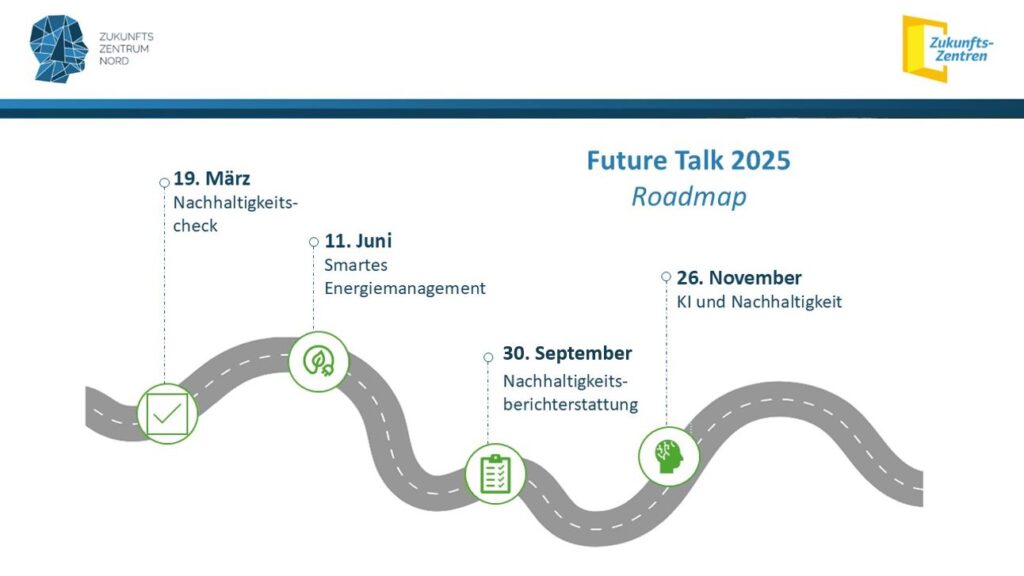 ZUKUNFTS ZENTRUM NORD

Zukunfts-Zentren

Future Talk 2025
Roadmap

19. März
Nachhaltigkeitscheck

11. Juni
Smartes Energiemanagement

30. September
Nachhaltigkeitsberichterstattung

26. November
KI und Nachhaltigkeit